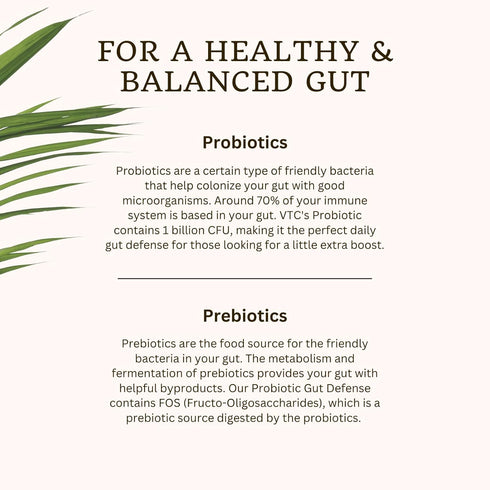 FOR A HEALTHY & BALANCED GUT

Probiotics

Probiotics are a certain type of friendly bacteria that help colonize your gut with good microorganisms. Around 70% of your immune system is based in your gut. VTC's Probiotic contains 1 billion CFU, making it the perfect daily gut defense for those looking for a little extra boost.

Prebiotics

Prebiotics are the food source for the friendly bacteria in your gut. The metabolism and fermentation of prebiotics provides your gut with helpful byproducts. Our Probiotic Gut Defense contains FOS (Fructo-Oligosaccharides), which is a prebiotic source digested by the probiotics.